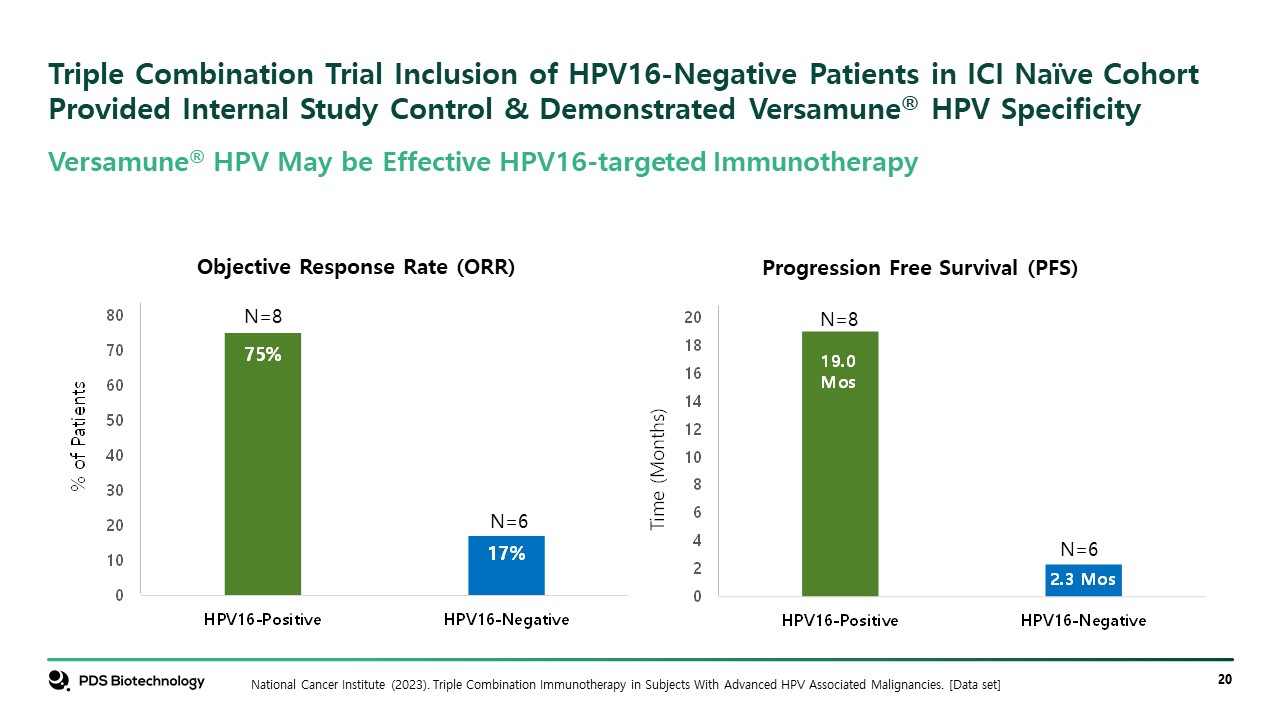 Triple Combination Trial Inclusion of HPV16-Negative Patients in ICI Naïve Cohort Provided Internal Study Control & Demonstrated Versamune® HPV Specificity

Versamune® HPV May be Effective HPV16-targeted Immunotherapy

Objective Response Rate (ORR)

% of Patients

80
70
60
50
40
30
20
10
0

N=8
75%

N=6
17%

HPV16-Positive
HPV16-Negative

Progression Free Survival (PFS)

Time (Months)

20
18
16
14
12
10
8
6
4
2
0

N=8
19.0 Mos

N=6
2.3 Mos

HPV16-Positive
HPV16-Negative

PDS Biotechnology

National Cancer Institute (2023). Triple Combination Immunotherapy in Subjects With Advanced HPV Associated Malignancies. [Data set]

20